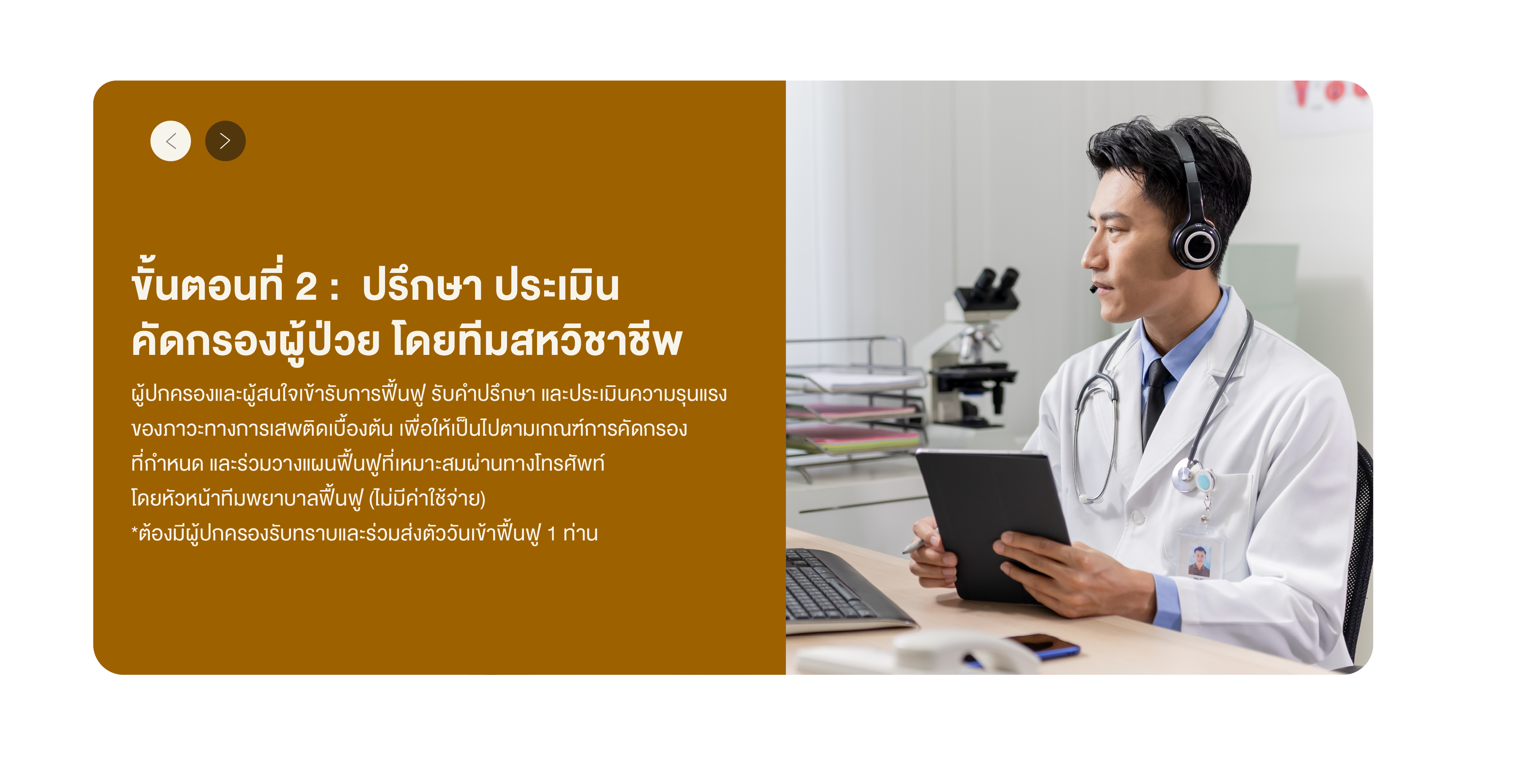 ขั้นตอนที่ 2 : ปรึกษา ประเมิน คัดกรองผู้ป่วย โดยทีมสหวิชาชีพ

ผู้ปกครองและผู้สนใจเข้ารับการฟื้นฟู รับคำปรึกษา และประเมินความรุนแรงของภาวะทางการเสพติดเบื้องต้น เพื่อให้เป็นไปตามเกณฑ์การคัดกรองที่กำหนด และร่วมวางแผนฟื้นฟูที่เหมาะสมผ่านทางโทรศัพท์ โดยหัวหน้าทีมพยาบาลฟื้นฟู (ไม่มีค่าใช้จ่าย)
*ต้องมีผู้ปกครองรับทราบและร่วมส่งตัววันเข้าฟื้นฟู 1 ท่าน